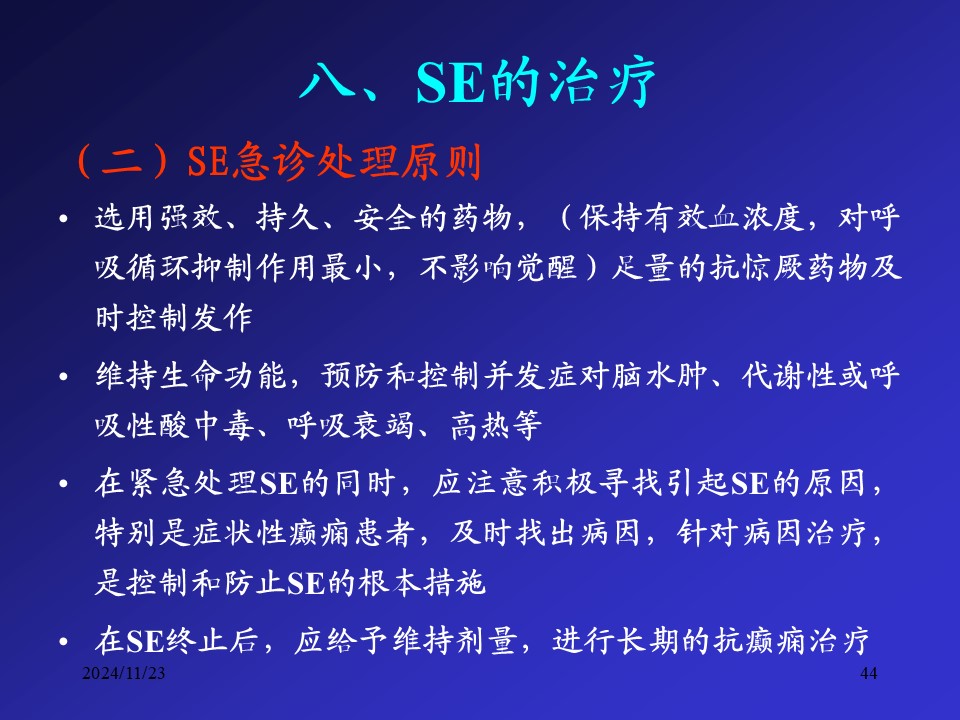 八、SE的治疗

（二）SE急诊处理原则

• 选用强效、持久、安全的药物，（保持有效血浓度，对呼吸循环抑制作用最小，不影响觉醒）足量的抗惊厥药物及时控制发作

• 维持生命功能，预防和控制并发症对脑水肿、代谢性或呼吸性酸中毒、呼吸衰竭、高热等

• 在紧急处理SE的同时，应注意积极寻找引起SE的原因，特别是症状性癫痫患者，及时找出病因，针对病因治疗，是控制和防止SE的根本措施

• 在SE终止后，应给予维持剂量，进行长期的抗癫痫治疗

2024/11/23

44